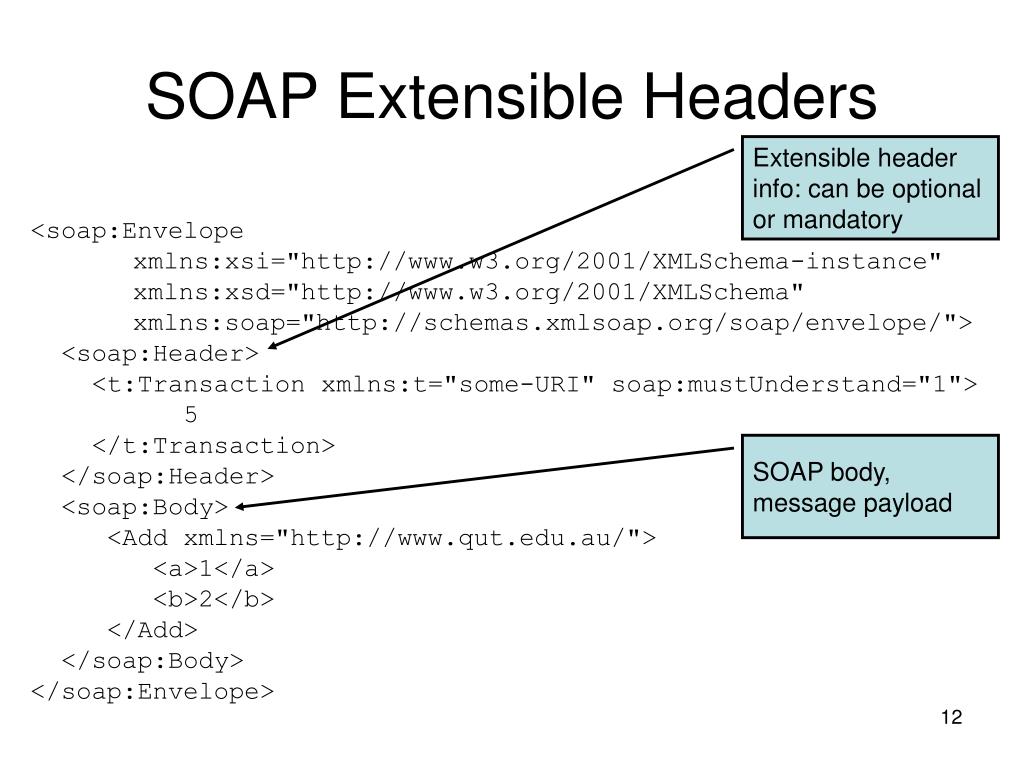 SOAP Extensible Headers

Extensible header info: can be optional or mandatory

<soap:Envelope
xmlns:xsi="http://www.w3.org/2001/XMLSchema-instance"
xmlns:xsd="http://www.w3.org/2001/XMLSchema"
xmlns:soap="http://schemas.xmlsoap.org/soap/envelope/">
<soap:Header>
<t:Transaction xmlns:t="some-URI" soap:mustUnderstand="1">
5
</t:Transaction>
</soap:Header>
<soap:Body>
<Add xmlns="http://www.qut.edu.au/">
<a>1</a>
<b>2</b>
</Add>
</soap:Body>
</soap:Envelope>

SOAP body, message payload

12